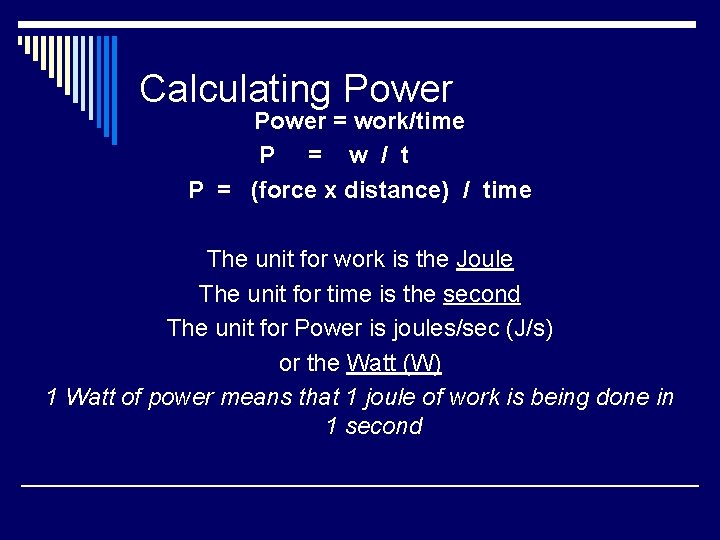 Calculating Power

Power = work/time

P = w / t

P = (force x distance) / time

The unit for work is the Joule

The unit for time is the second

The unit for Power is joules/sec (J/s)

or the Watt (W)

1 Watt of power means that 1 joule of work is being done in 1 second